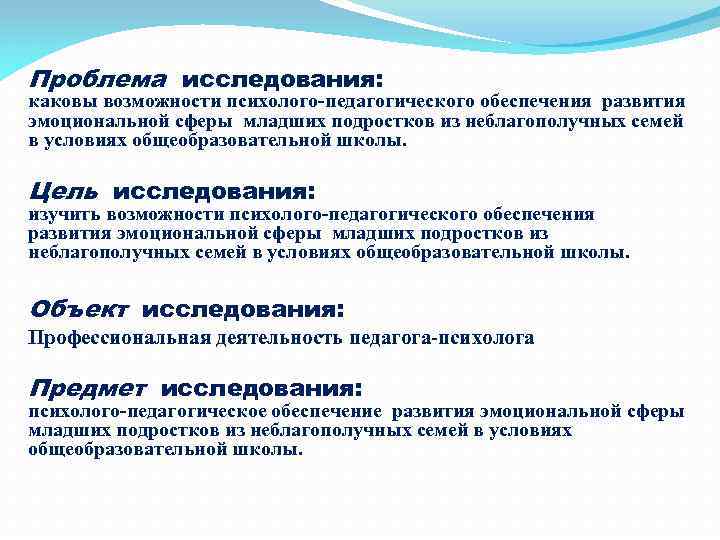 Проблема исследования:
каковы возможности психолого-педагогического обеспечения развития эмоциональной сферы младших подростков из неблагополучных семей в условиях общеобразовательной школы.

Цель исследования:
изучить возможности психолого-педагогического обеспечения развития эмоциональной сферы младших подростков из неблагополучных семей в условиях общеобразовательной школы.

Объект исследования:
Профессиональная деятельность педагога-психолога

Предмет исследования:
психолого-педагогическое обеспечение развития эмоциональной сферы младших подростков из неблагополучных семей в условиях общеобразовательной школы.